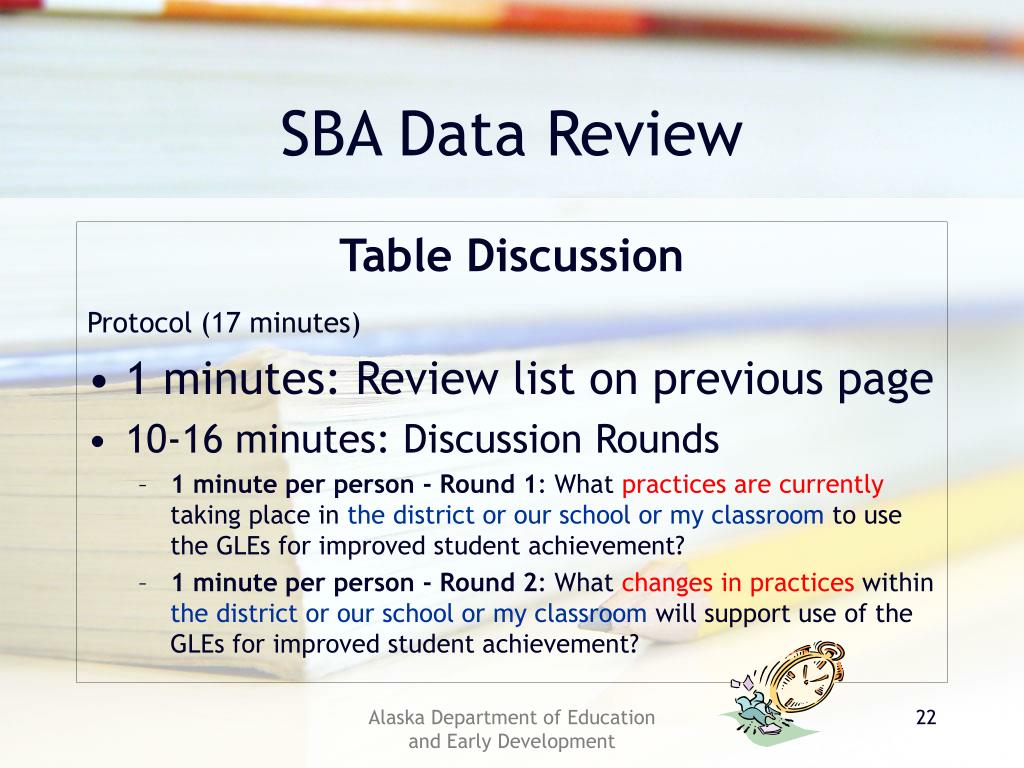 SBA Data Review

Table Discussion

Protocol (17 minutes)

• 1 minutes: Review list on previous page
• 10-16 minutes: Discussion Rounds
– 1 minute per person - Round 1: What practices are currently taking place in the district or our school or my classroom to use the GLEs for improved student achievement?
– 1 minute per person - Round 2: What changes in practices within the district or our school or my classroom will support use of the GLEs for improved student achievement?

Alaska Department of Education and Early Development

22